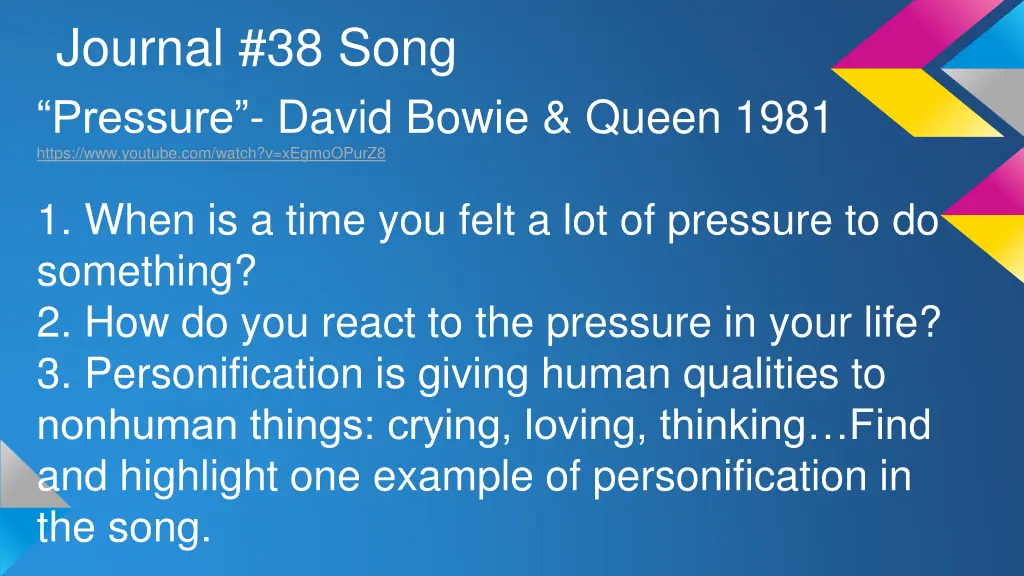 Journal #38 Song

“Pressure”- David Bowie & Queen 1981

https://www.youtube.com/watch?v=xEgmoOPurZ8

1. When is a time you felt a lot of pressure to do something?
2. How do you react to the pressure in your life?
3. Personification is giving human qualities to nonhuman things: crying, loving, thinking…Find and highlight one example of personification in the song.